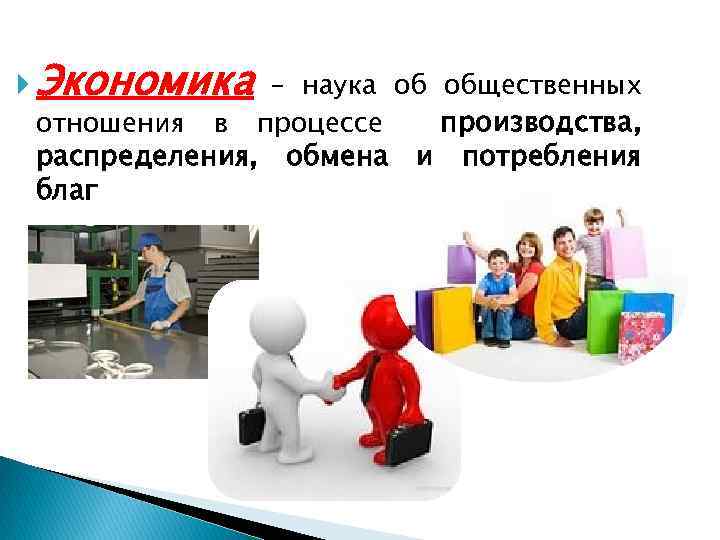 Экономика – наука об общественных отношения в процессе производства, распределения, обмена и потребления благ